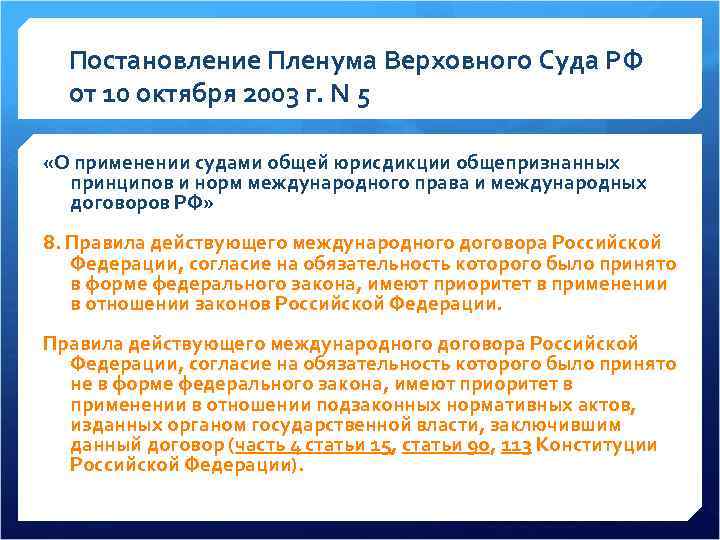 Постановление Пленума Верховного Суда РФ от 10 октября 2003 г. N 5

«О применении судами общей юрисдикции общепризнанных принципов и норм международного права и международных договоров РФ»

8. Правила действующего международного договора Российской Федерации, согласие на обязательность которого было принято в форме федерального закона, имеют приоритет в применении в отношении законов Российской Федерации.

Правила действующего международного договора Российской Федерации, согласие на обязательность которого было принято не в форме федерального закона, имеют приоритет в применении в отношении подзаконных нормативных актов, изданных органом государственной власти, заключившим данный договор (часть 4 статьи 15, статьи 90, 113 Конституции Российской Федерации).